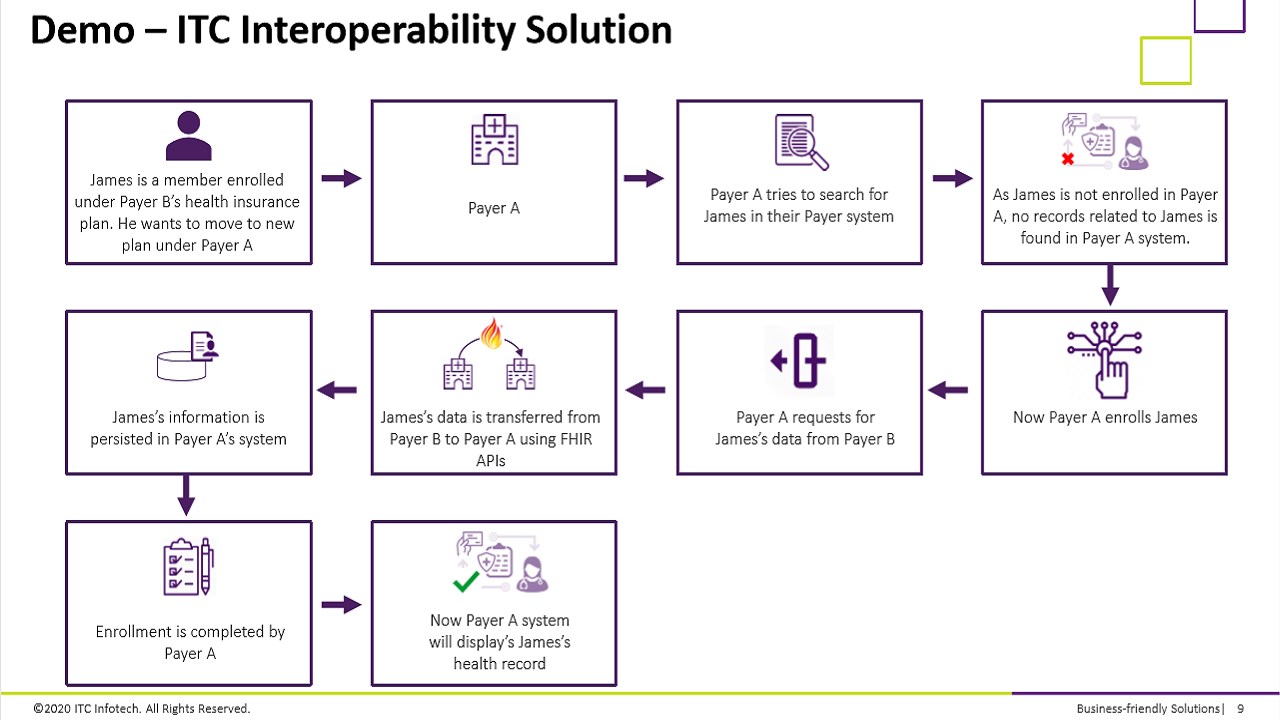 Demo – ITC Interoperability Solution

James is a member enrolled under Payer B's health insurance plan. He wants to move to new plan under Payer A

Payer A

Payer A tries to search for James in their Payer system

As James is not enrolled in Payer A, no records related to James is found in Payer A system.

Now Payer A enrolls James

Payer A requests for James's data from Payer B

James's data is transferred from Payer B to Payer A using FHIR APIs

James's information is persisted in Payer A's system

Enrollment is completed by Payer A

Now Payer A system will display's James's health record

©2020 ITC Infotech. All Rights Reserved.

Business-friendly Solutions| 9